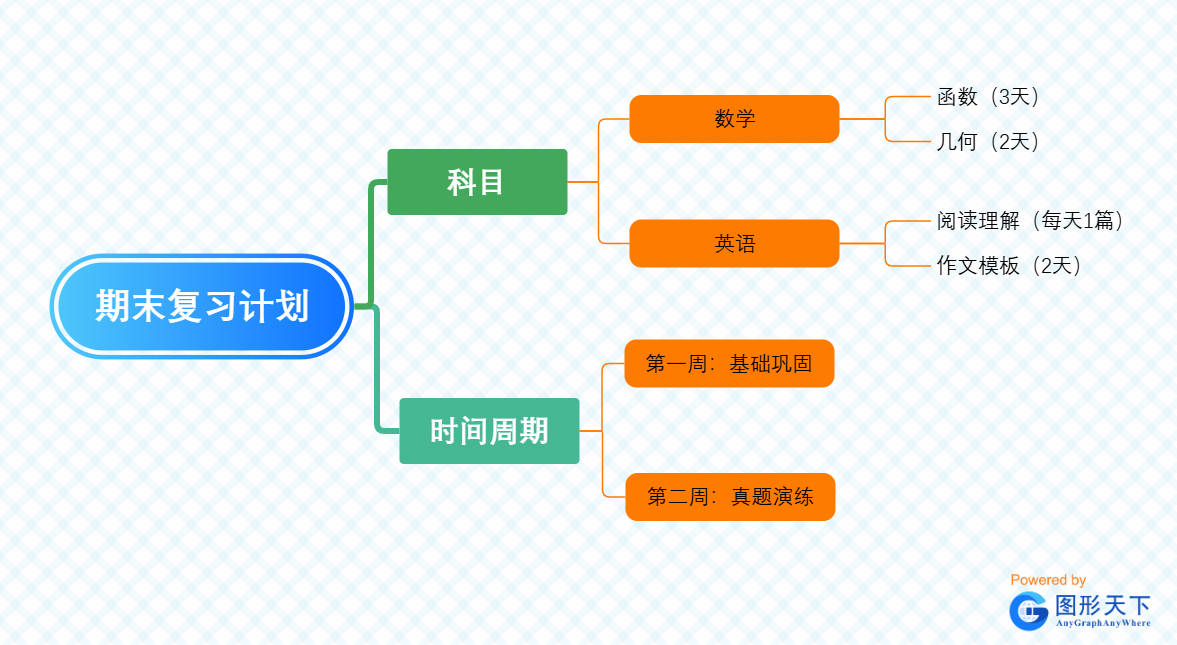 期末复习计划

科目

数学

函数（3天）

几何（2天）

英语

阅读理解（每天1篇）

作文模板（2天）

时间周期

第一周：基础巩固

第二周：真题演练

Powered by
图形天下
AnyGraphAnyWhere